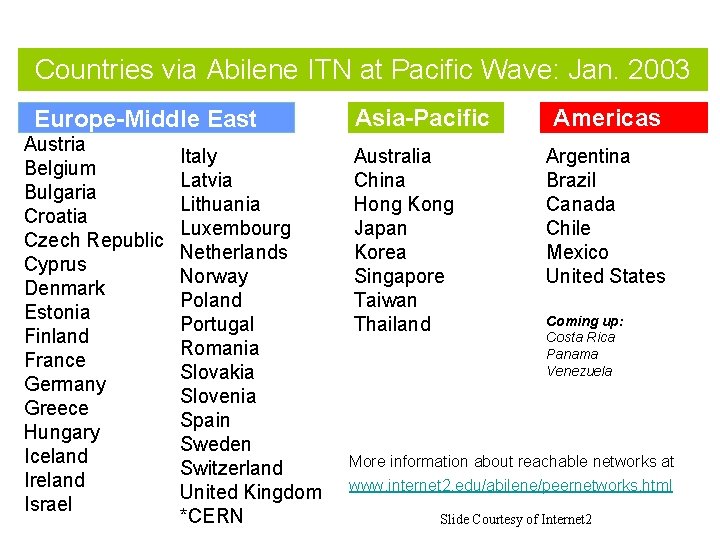 Countries via Abilene ITN at Pacific Wave: Jan. 2003

Europe-Middle East

Austria
Belgium
Bulgaria
Croatia
Czech Republic
Cyprus
Denmark
Estonia
Finland
France
Germany
Greece
Hungary
Iceland
Ireland
Israel

Italy
Latvia
Lithuania
Luxembourg
Netherlands
Norway
Poland
Portugal
Romania
Slovakia
Slovenia
Spain
Sweden
Switzerland
United Kingdom
*CERN

Asia-Pacific

Australia
China
Hong Kong
Japan
Korea
Singapore
Taiwan
Thailand

Americas

Argentina
Brazil
Canada
Chile
Mexico
United States

Coming up:
Costa Rica
Panama
Venezuela

More information about reachable networks at
www.internet2.edu/abilene/peernetworks.html

Slide Courtesy of Internet2